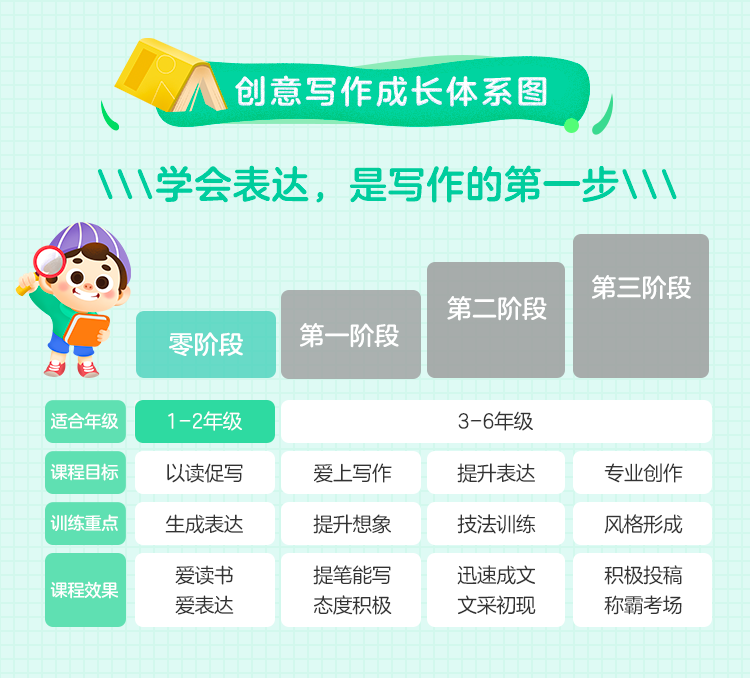 创意写作成长体系图

\\\学会表达，是写作的第一步\\\

| | 零阶段 | 第一阶段 | 第二阶段 | 第三阶段 |
|---|---|---|---|---|
| 适合年级 | 1-2年级 | 3-6年级 | | |
| 课程目标 | 以读促写 | 爱上写作 | 提升表达 | 专业创作 |
| 训练重点 | 生成表达 | 提升想象 | 技法训练 | 风格形成 |
| 课程效果 | 爱读书 爱表达 | 提笔能写 态度积极 | 迅速成文 文采初现 | 积极投稿 称霸考场 |